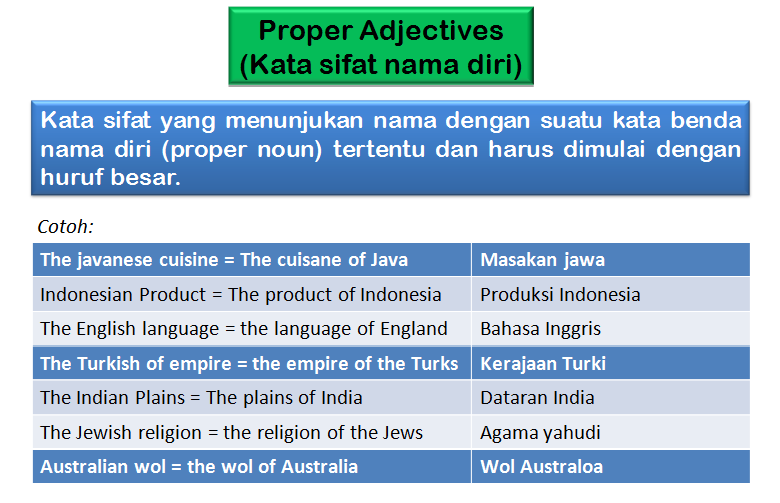 Proper Adjectives
(Kata sifat nama diri)

Kata sifat yang menunjukan nama dengan suatu kata benda nama diri (proper noun) tertentu dan harus dimulai dengan huruf besar.

Cotoh:

| The javanese cuisine = The cuisane of Java | Masakan jawa |
|---|---|
| Indonesian Product = The product of Indonesia | Produksi Indonesia |
| The English language = the language of England | Bahasa Inggris |
| The Turkish of empire = the empire of the Turks | Kerajaan Turki |
| The Indian Plains = The plains of India | Dataran India |
| The Jewish religion = the religion of the Jews | Agama yahudi |
| Australian wol = the wol of Australia | Wol Australoa |